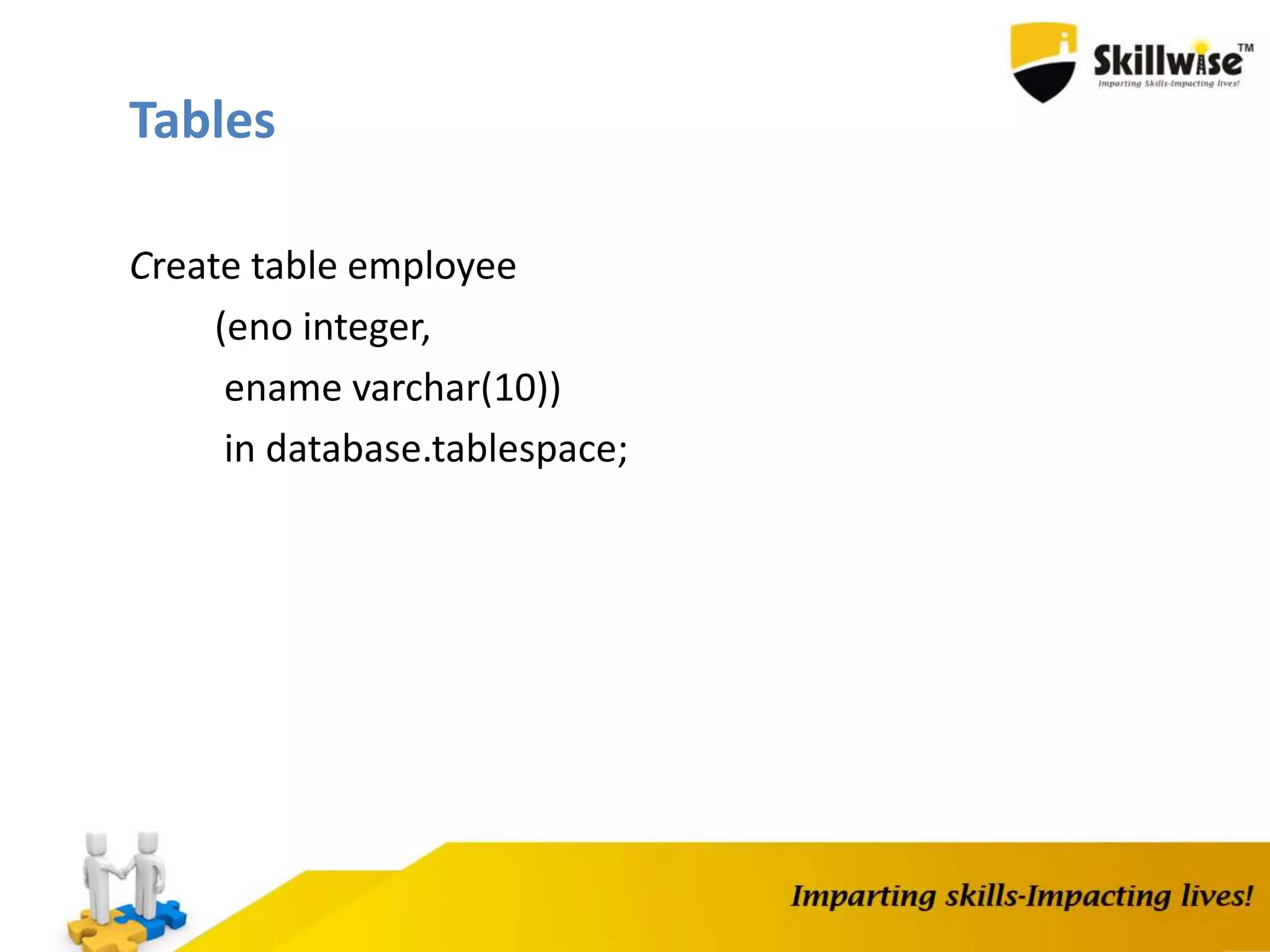 Skillwise™
Imparting Skills-Impacting lives!

Tables

Create table employee
(eno integer,
ename varchar(10))
in database.tablespace;

Imparting skills-Impacting lives!